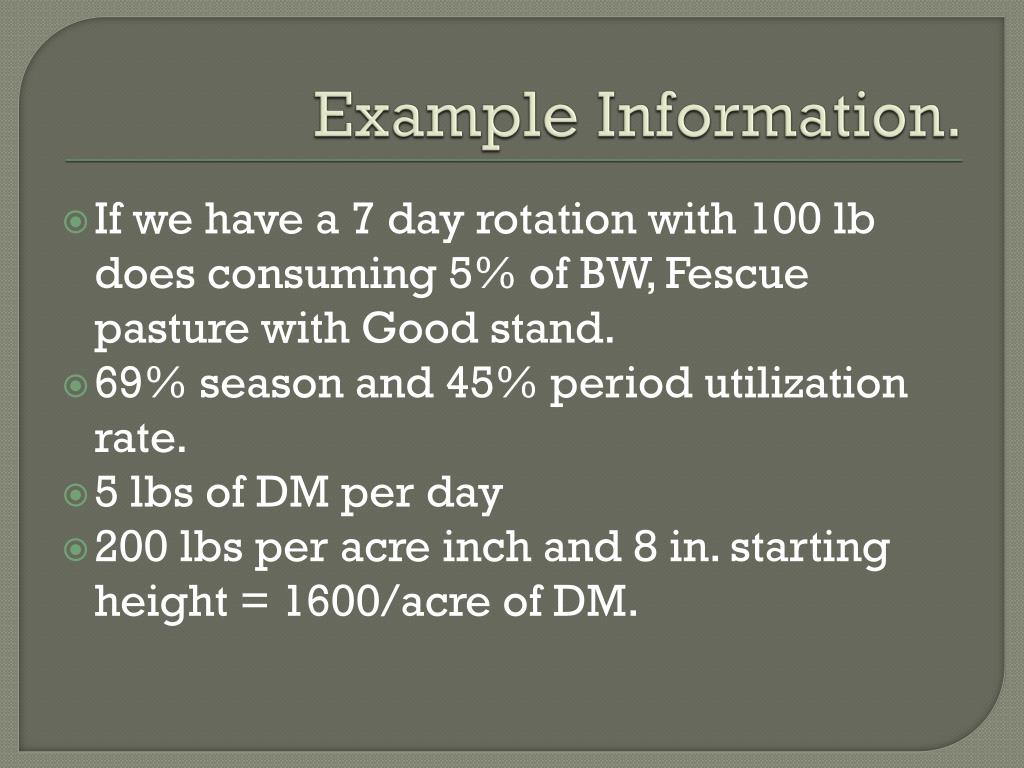 Example Information.

If we have a 7 day rotation with 100 lb does consuming 5% of BW, Fescue pasture with Good stand.

69% season and 45% period utilization rate.

5 lbs of DM per day

200 lbs per acre inch and 8 in. starting height = 1600/acre of DM.